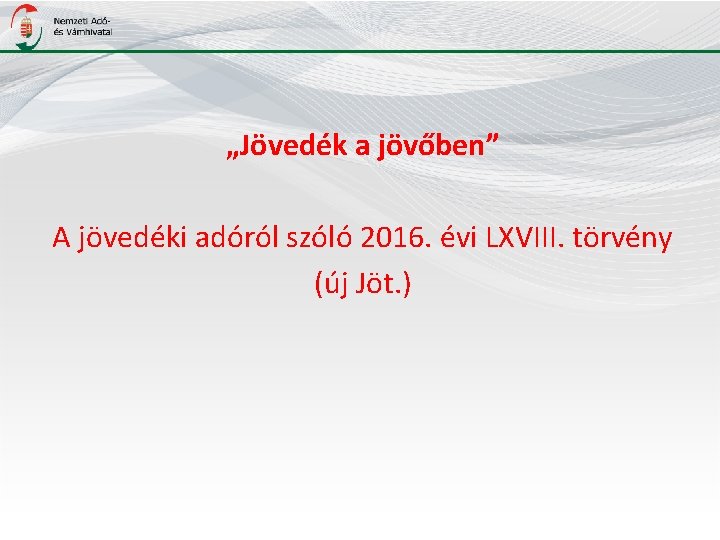 Nemzeti Adó-
és Vámhivatal

„Jövedék a jövőben”

A jövedéki adóról szóló 2016. évi LXVIII. törvény
(új Jöt.)